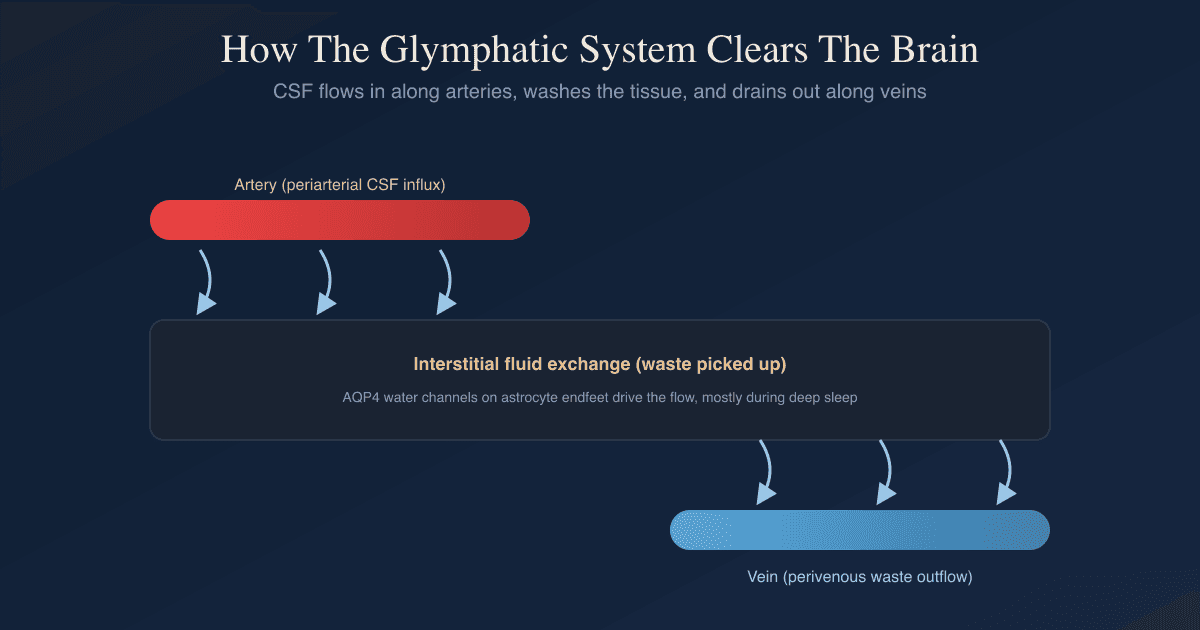 How The Glymphatic System Clears The Brain

CSF flows in along arteries, washes the tissue, and drains out along veins

Artery (periarterial CSF influx)

Interstitial fluid exchange (waste picked up)

AQP4 water channels on astrocyte endfeet drive the flow, mostly during deep sleep

Vein (perivenous waste outflow)